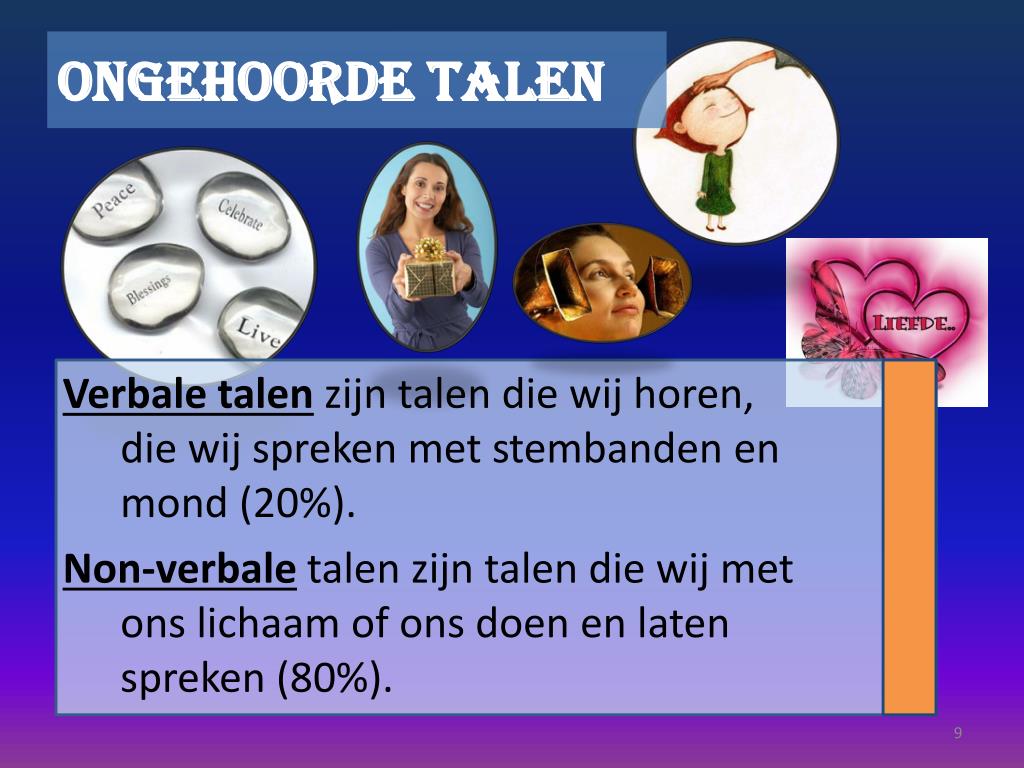 ONGEHOORDE TALEN

Peace
Celebrate
Blessings
Live

LIEFDE..

Verbale talen zijn talen die wij horen, die wij spreken met stembanden en mond (20%).

Non-verbale talen zijn talen die wij met ons lichaam of ons doen en laten spreken (80%).

9